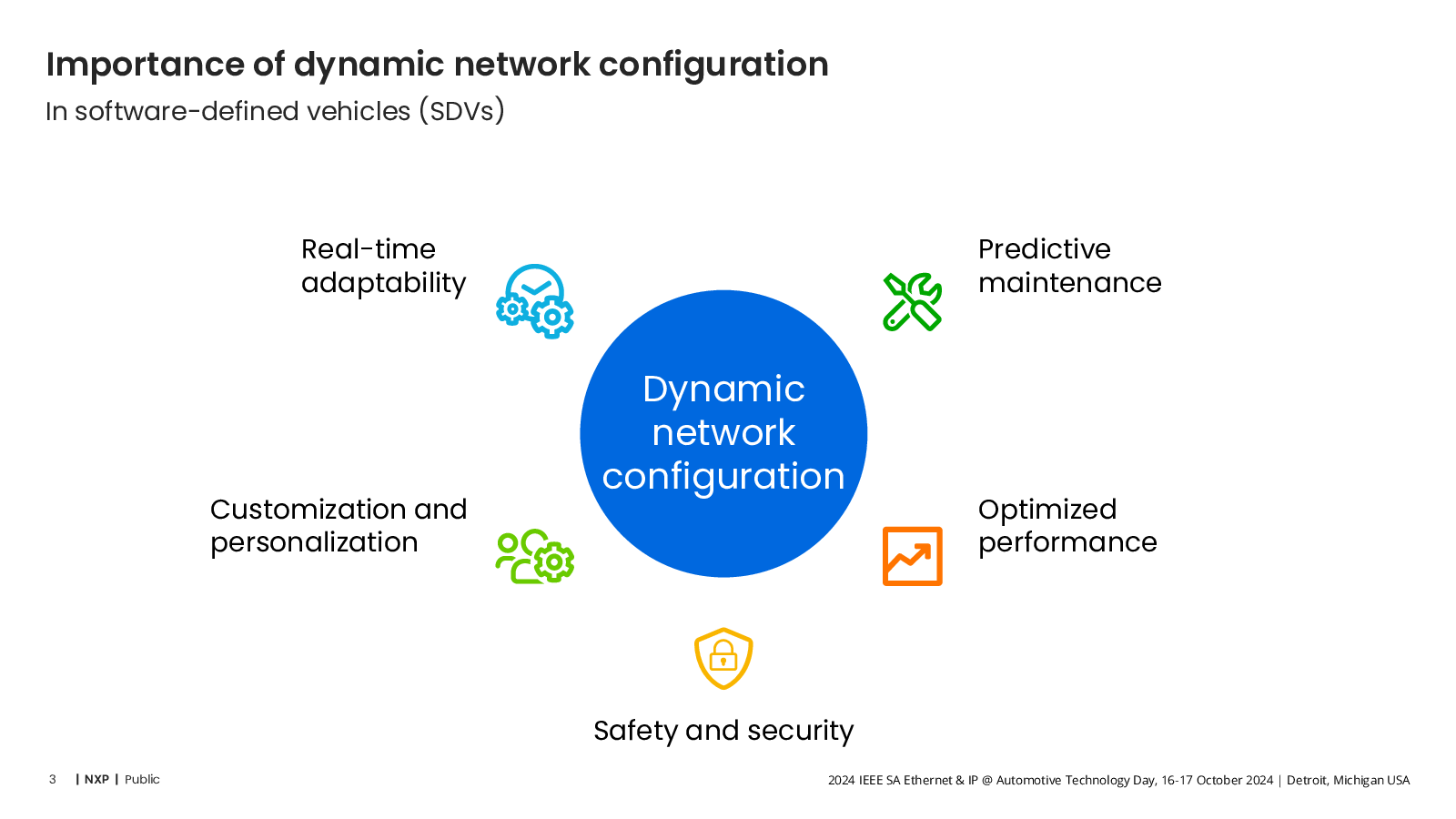 Importance of dynamic network configuration
In software-defined vehicles (SDVs)

Real-time adaptability

Predictive maintenance

Dynamic network configuration

Customization and personalization

Optimized performance

Safety and security

3 | NXP | Public

2024 IEEE SA Ethernet & IP @ Automotive Technology Day, 16-17 October 2024 | Detroit, Michigan USA